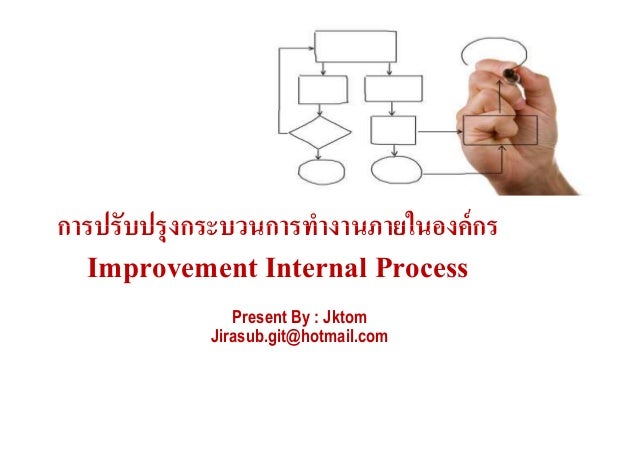 การปรับปรุงกระบวนการทำงานภายในองค์กร
Improvement Internal Process

Present By : Jktom
Jirasub.git@hotmail.com